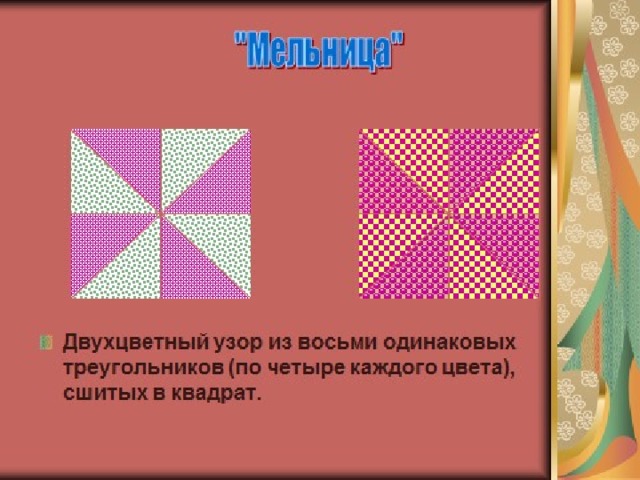 "Мельница"

Двухцветный узор из восьми одинаковых треугольников (по четыре каждого цвета), сшитых в квадрат.